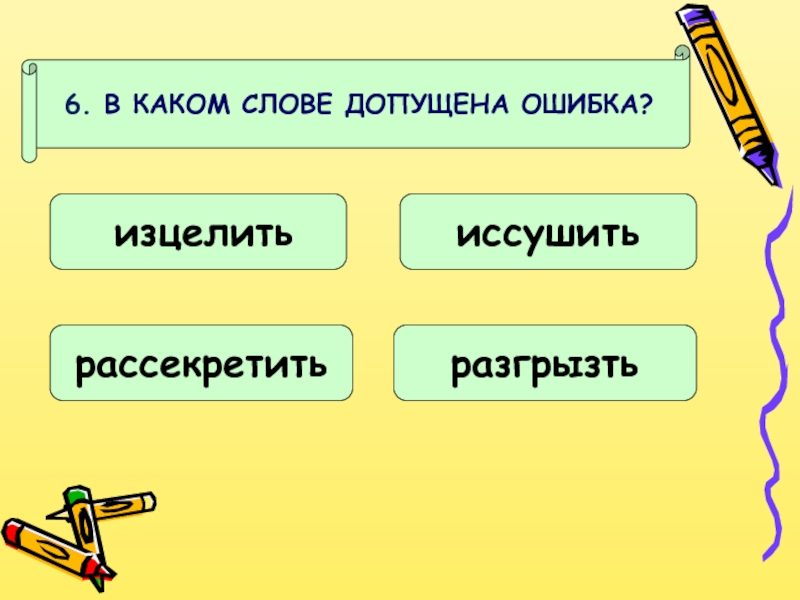 6. В КАКОМ СЛОВЕ ДОПУЩЕНА ОШИБКА?

изцелить

иссушить

рассекретить

разгрызть